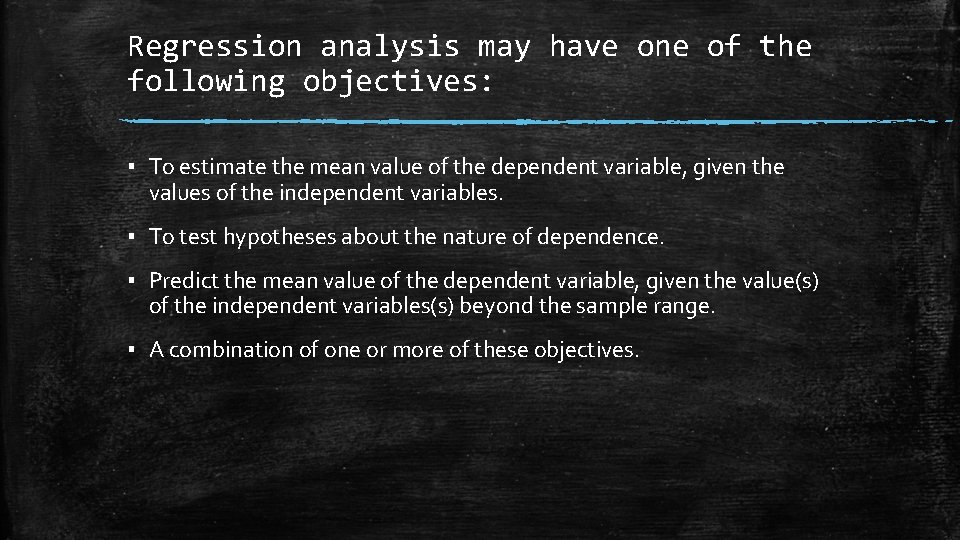 Regression analysis may have one of the following objectives:

▪ To estimate the mean value of the dependent variable, given the values of the independent variables.

▪ To test hypotheses about the nature of dependence.

▪ Predict the mean value of the dependent variable, given the value(s) of the independent variables(s) beyond the sample range.

▪ A combination of one or more of these objectives.